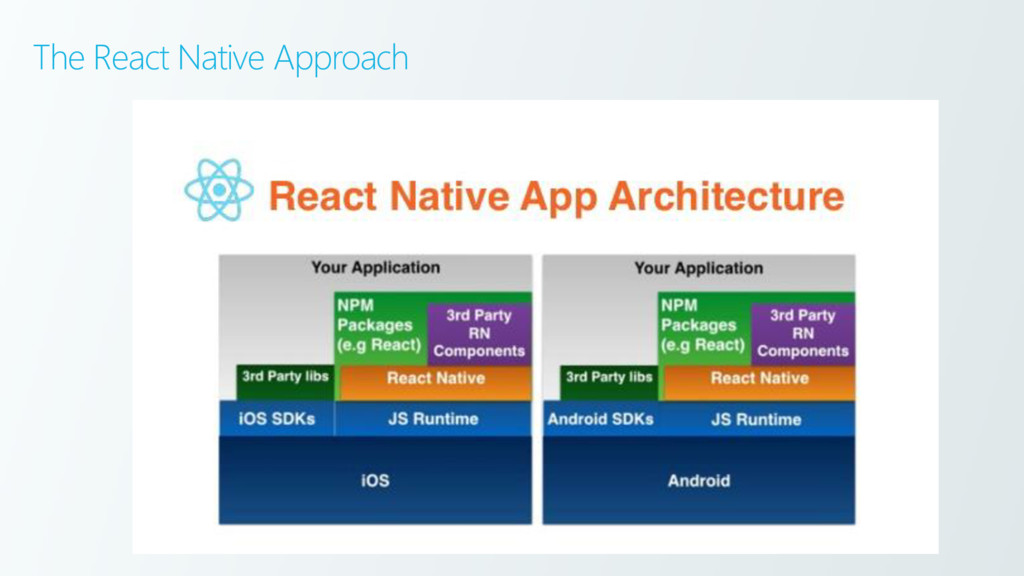 The React Native Approach

React Native App Architecture

Your Application

NPM Packages (e.g React)

3rd Party RN Components

3rd Party libs

React Native

iOS SDKs

JS Runtime

iOS

Your Application

NPM Packages (e.g React)

3rd Party RN Components

3rd Party libs

React Native

Android SDKs

JS Runtime

Android